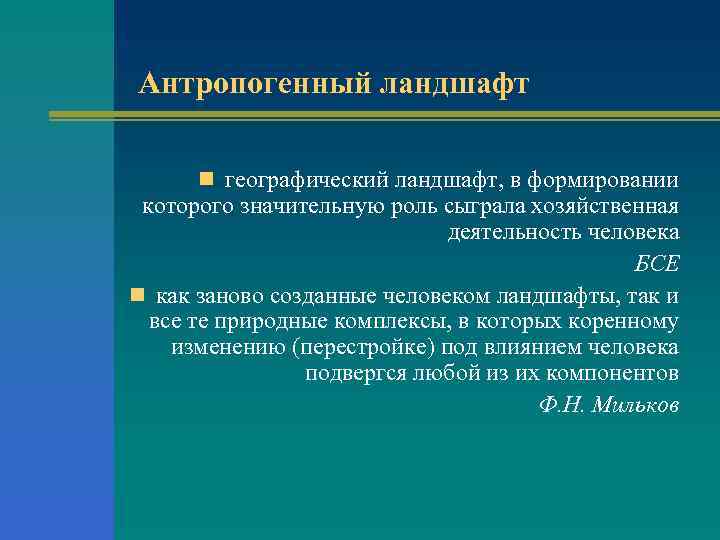 Антропогенный ландшафт

географический ландшафт, в формировании которого значительную роль сыграла хозяйственная деятельность человека

БСЕ

как заново созданные человеком ландшафты, так и все те природные комплексы, в которых коренному изменению (перестройке) под влиянием человека подвергся любой из их компонентов

Ф.Н. Мильков